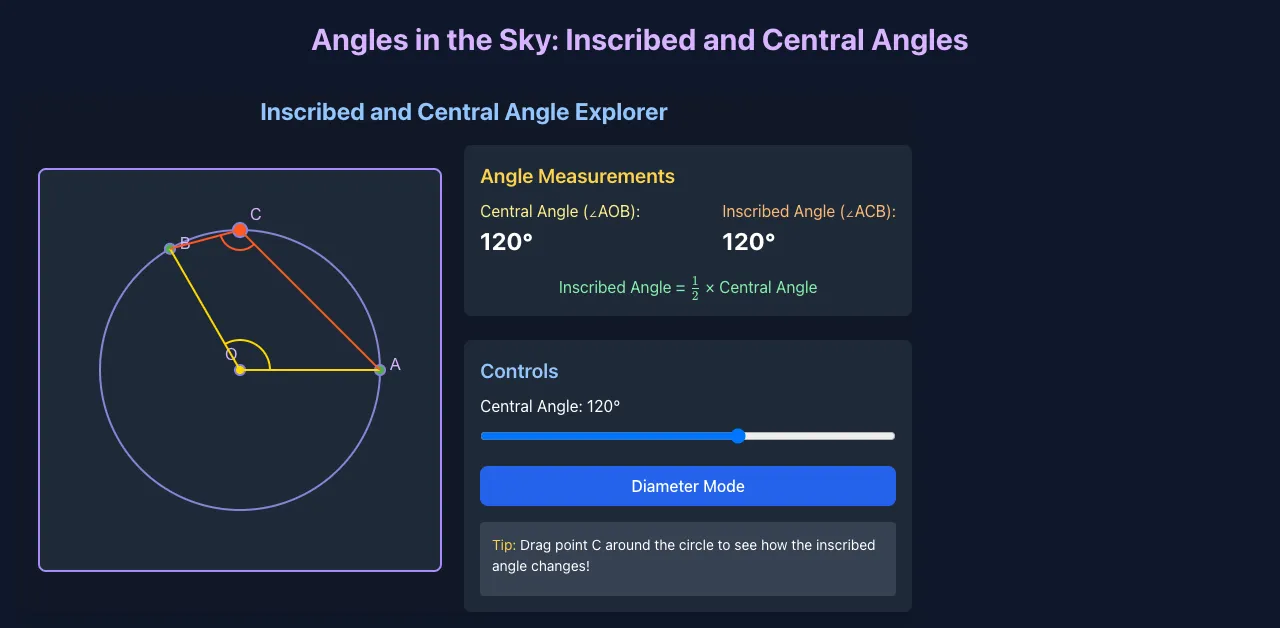 Angles in the Sky: Inscribed and Central Angles

Inscribed and Central Angle Explorer

C
B
O
A

Angle Measurements

Central Angle (∠AOB):
120°

Inscribed Angle (∠ACB):
120°

Inscribed Angle = $\frac{1}{2}$ × Central Angle

Controls

Central Angle: 120°

Diameter Mode

Tip: Drag point C around the circle to see how the inscribed angle changes!